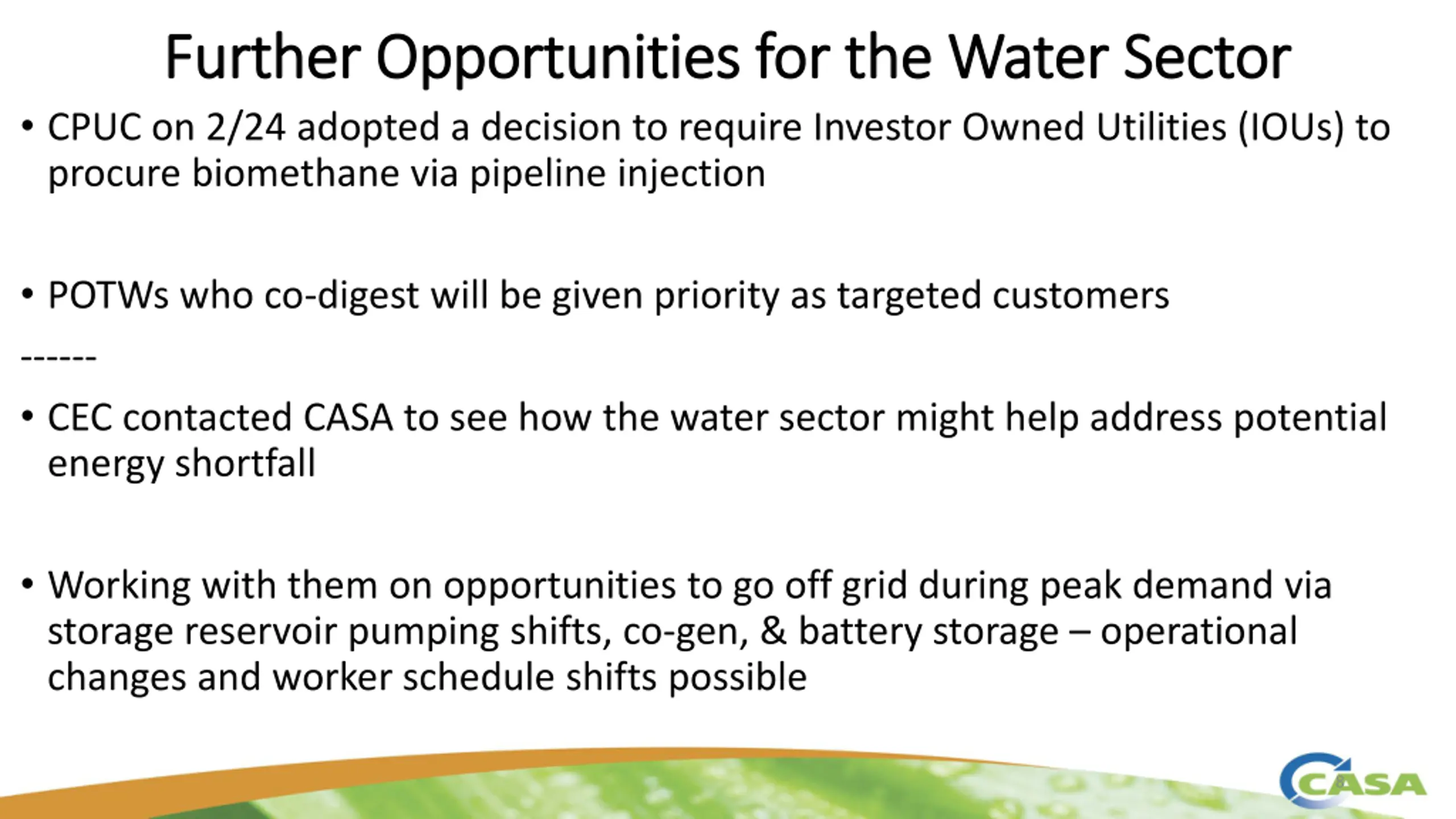 Further Opportunities for the Water Sector

• CPUC on 2/24 adopted a decision to require Investor Owned Utilities (IOUs) to procure biomethane via pipeline injection

• POTWs who co-digest will be given priority as targeted customers

------

• CEC contacted CASA to see how the water sector might help address potential energy shortfall

• Working with them on opportunities to go off grid during peak demand via storage reservoir pumping shifts, co-gen, & battery storage – operational changes and worker schedule shifts possible

CASA